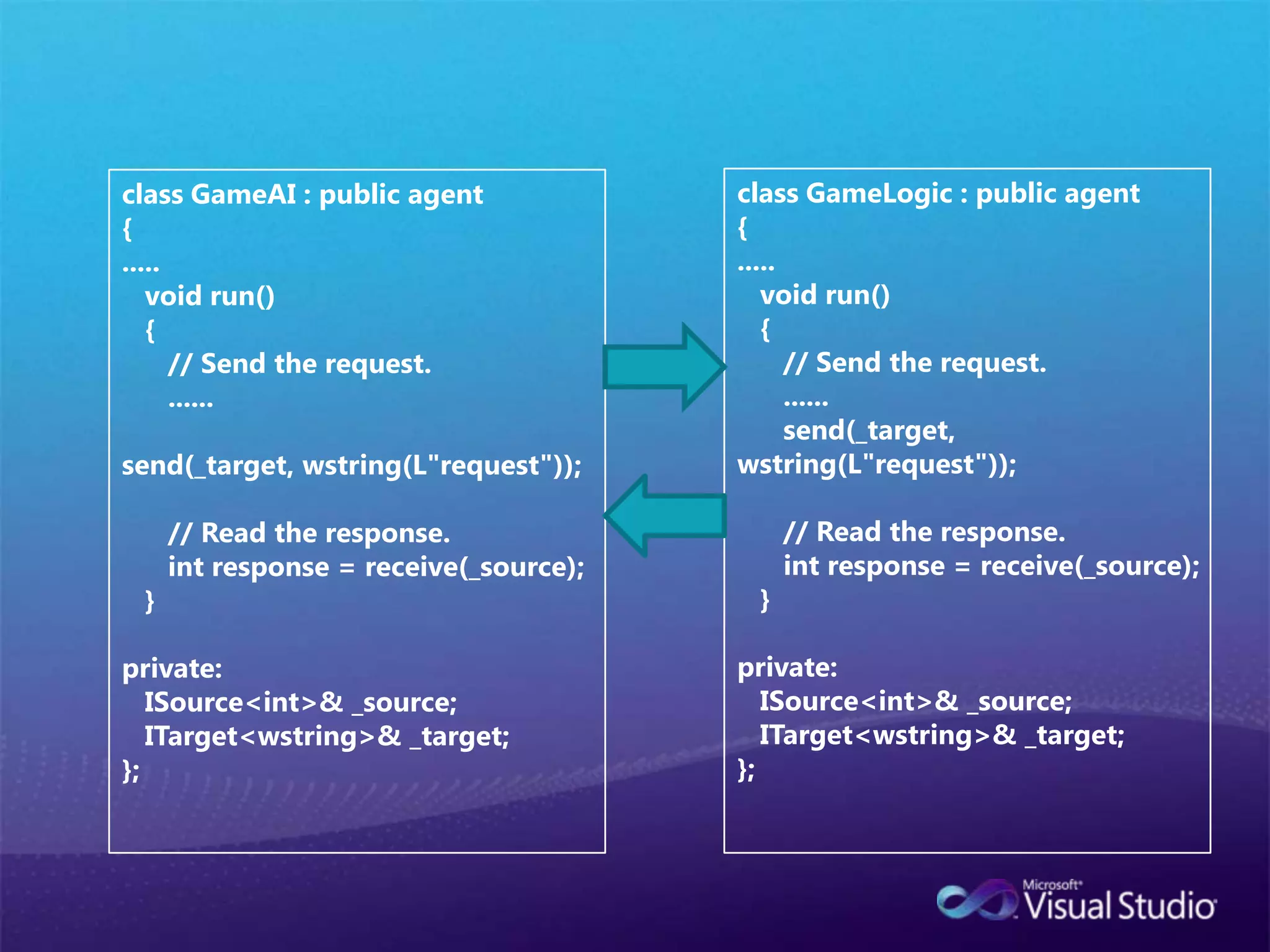 class GameAI : public agent
{
.....
void run()
{
// Send the request.
......

send(_target, wstring(L"request"));

// Read the response.
int response = receive(_source);
}

private:
ISource<int>& _source;
ITarget<wstring>& _target;
};

class GameLogic : public agent
{
.....
void run()
{
// Send the request.
......
send(_target, wstring(L"request"));

// Read the response.
int response = receive(_source);
}

private:
ISource<int>& _source;
ITarget<wstring>& _target;
};

Microsoft Visual Studio